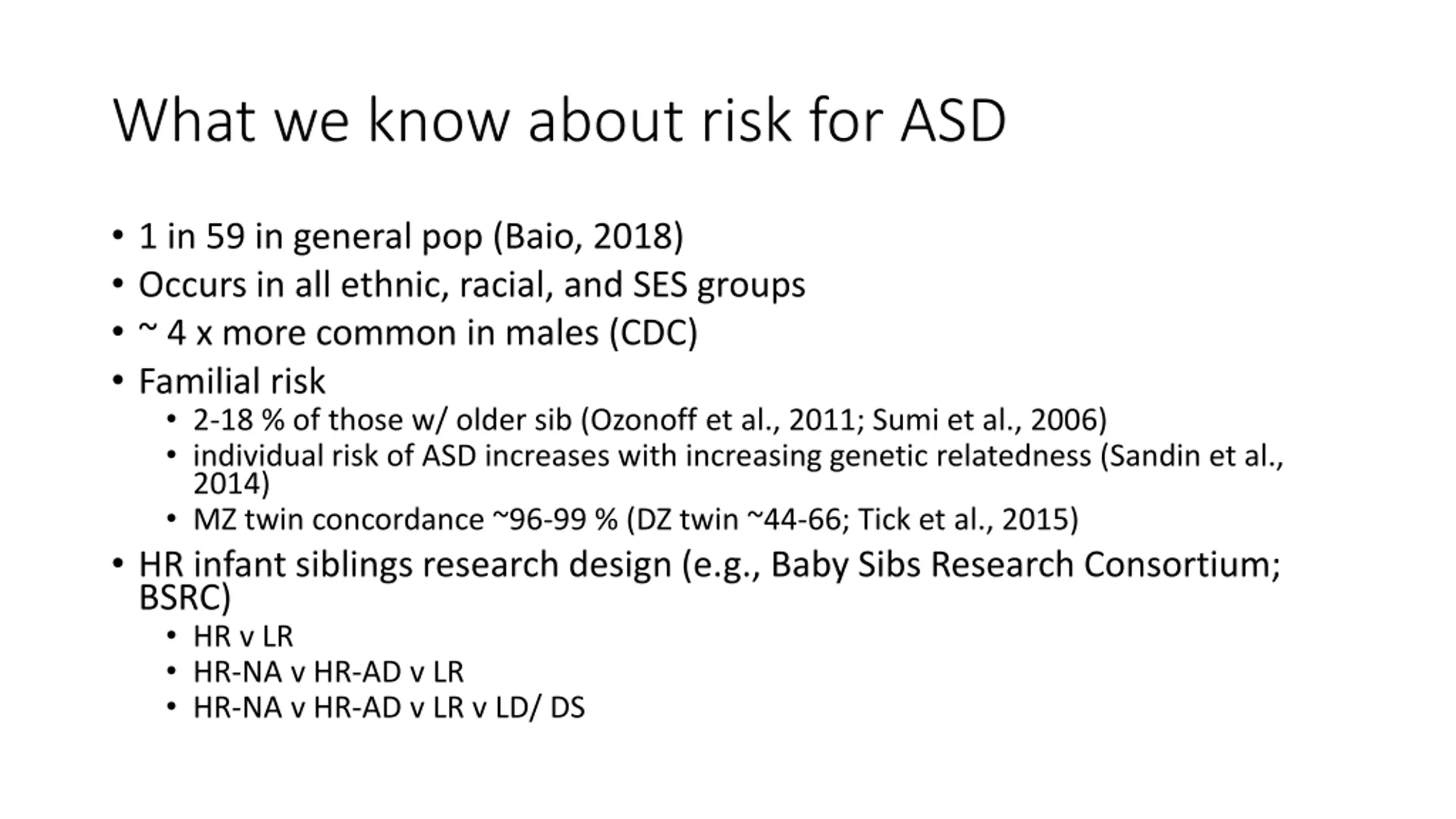 What we know about risk for ASD

• 1 in 59 in general pop (Baio, 2018)
• Occurs in all ethnic, racial, and SES groups
• ~ 4 x more common in males (CDC)
• Familial risk
  • 2-18 % of those w/ older sib (Ozonoff et al., 2011; Sumi et al., 2006)
  • individual risk of ASD increases with increasing genetic relatedness (Sandin et al., 2014)
  • MZ twin concordance ~96-99 % (DZ twin ~44-66; Tick et al., 2015)
• HR infant siblings research design (e.g., Baby Sibs Research Consortium; BSRC)
  • HR v LR
  • HR-NA v HR-AD v LR
  • HR-NA v HR-AD v LR v LD/ DS